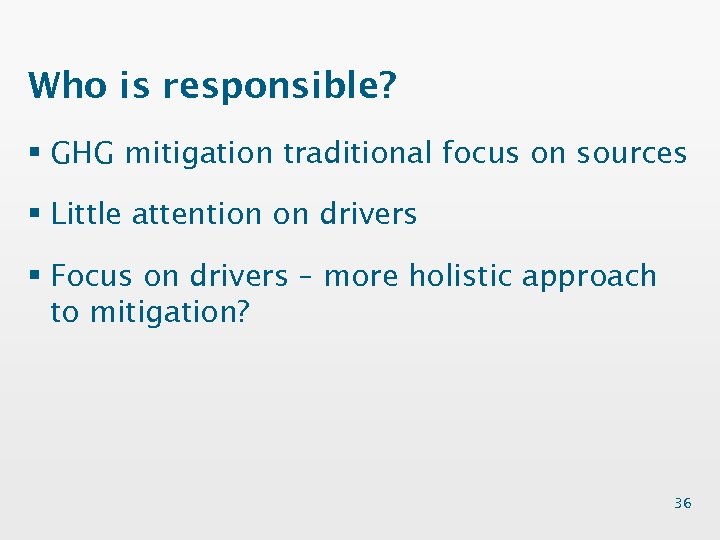 Who is responsible?

▪ GHG mitigation traditional focus on sources

▪ Little attention on drivers

▪ Focus on drivers – more holistic approach to mitigation?

36